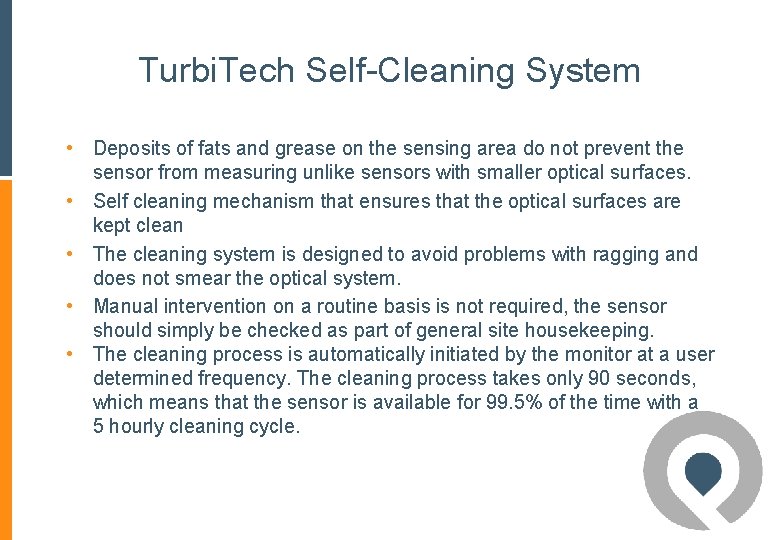 TurbiTech Self-Cleaning System

• Deposits of fats and grease on the sensing area do not prevent the sensor from measuring unlike sensors with smaller optical surfaces.
• Self cleaning mechanism that ensures that the optical surfaces are kept clean
• The cleaning system is designed to avoid problems with ragging and does not smear the optical system.
• Manual intervention on a routine basis is not required, the sensor should simply be checked as part of general site housekeeping.
• The cleaning process is automatically initiated by the monitor at a user determined frequency. The cleaning process takes only 90 seconds, which means that the sensor is available for 99.5% of the time with a 5 hourly cleaning cycle.